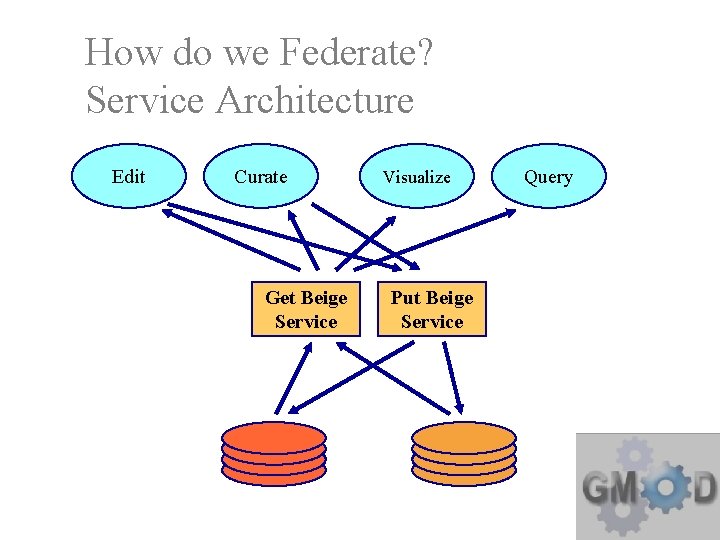 How do we Federate?
Service Architecture

Edit

Curate

Visualize

Query

Get Beige Service

Put Beige Service

GMOD